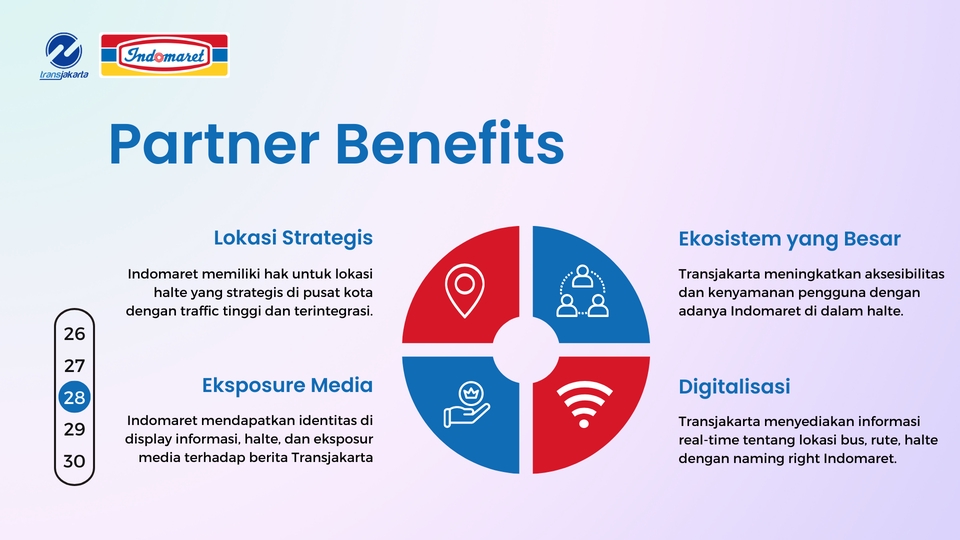 transjakarta

Indomaret

Partner Benefits

Lokasi Strategis

Indomaret memiliki hak untuk lokasi halte yang strategis di pusat kota dengan traffic tinggi dan terintegrasi.

Eksposure Media

Indomaret mendapatkan identitas di display informasi, halte, dan eksposur media terhadap berita Transjakarta

26
27
28
29
30

Ekosistem yang Besar

Transjakarta meningkatkan aksesibilitas dan kenyamanan pengguna dengan adanya Indomaret di dalam halte.

Digitalisasi

Transjakarta menyediakan informasi real-time tentang lokasi bus, rute, halte dengan naming right Indomaret.